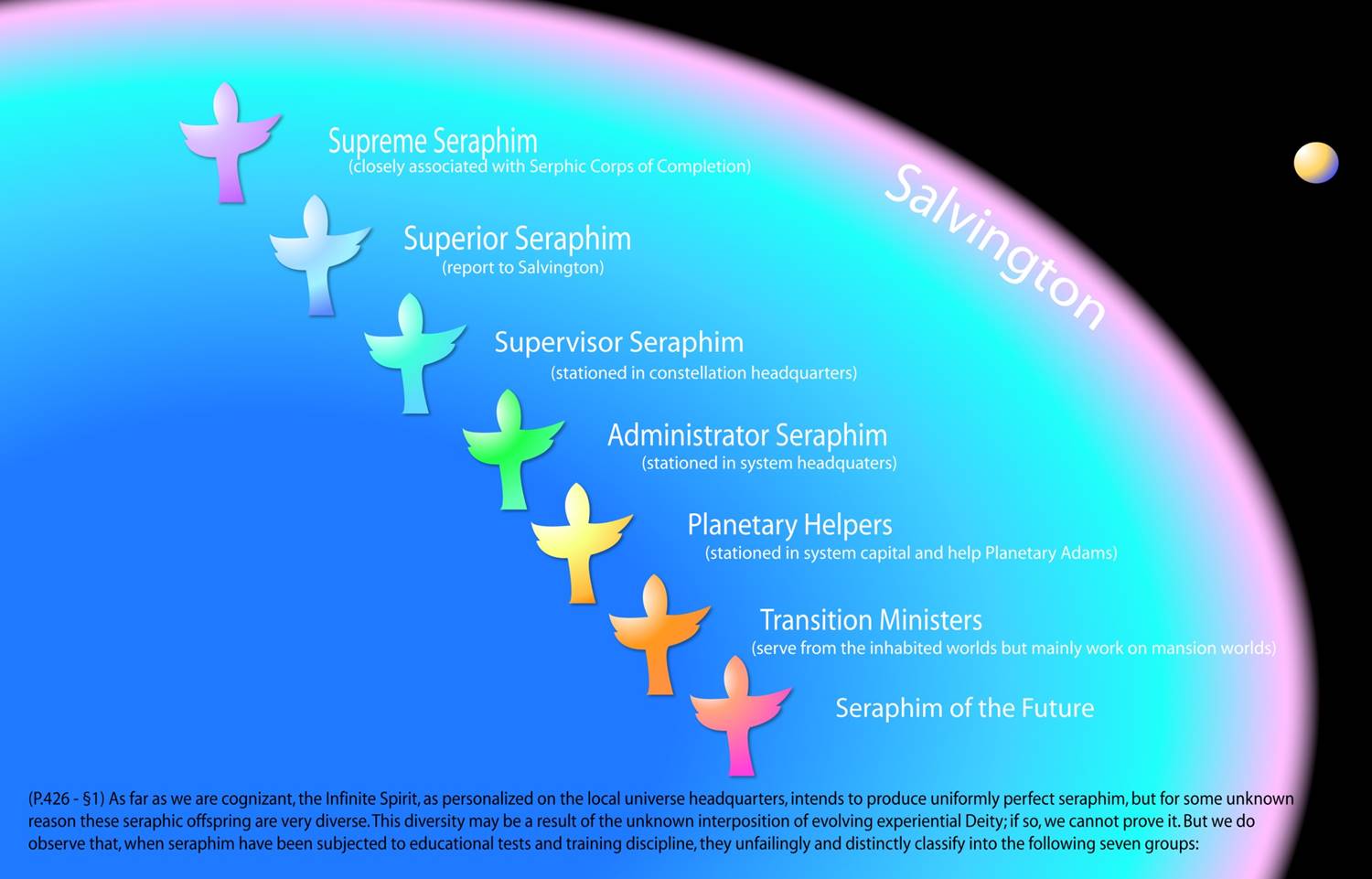 Supreme Seraphim
(closely associated with Serphic Corps of Completion)

Superior Seraphim
(report to Salvington)

Supervisor Seraphim
(stationed in constellation headquarters)

Administrator Seraphim
(stationed in system headquaters)

Planetary Helpers
(stationed in system capital and help Planetary Adams)

Transition Ministers
(serve from the inhabited worlds but mainly work on mansion worlds)

Seraphim of the Future

Salvington

(P.426 - §1) As far as we are cognizant, the Infinite Spirit, as personalized on the local universe headquarters, intends to produce uniformly perfect seraphim, but for some unknown reason these seraphic offspring are very diverse. This diversity may be a result of the unknown interposition of evolving experiential Deity; if so, we cannot prove it. But we do observe that, when seraphim have been subjected to educational tests and training discipline, they unfailingly and distinctly classify into the following seven groups: